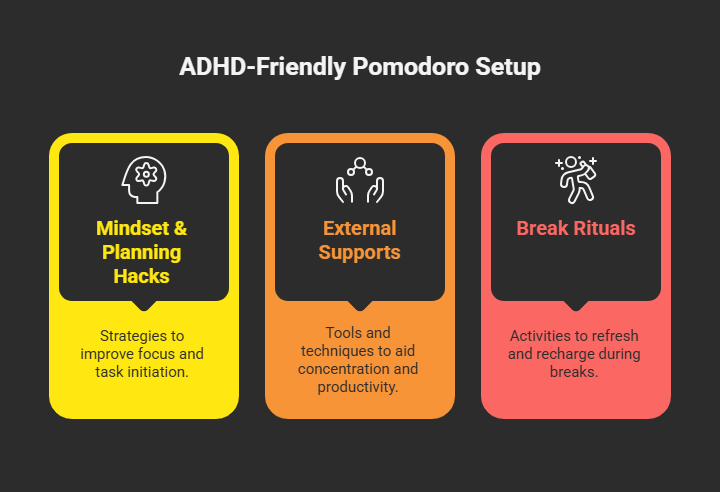 ADHD-Friendly Pomodoro Setup

Mindset & Planning Hacks

Strategies to improve focus and task initiation.

External Supports

Tools and techniques to aid concentration and productivity.

Break Rituals

Activities to refresh and recharge during breaks.